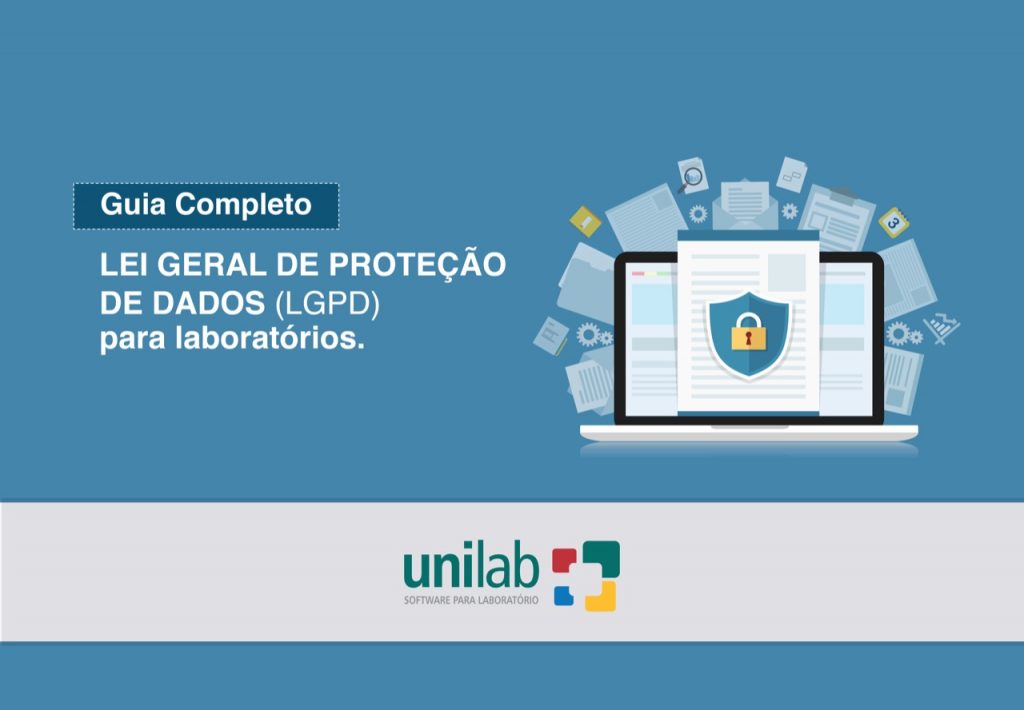 Guia Completo

LEI GERAL DE PROTEÇÃO DE DADOS (LGPD) para laboratórios.

3

unilab
SOFTWARE PARA LABORATÓRIO